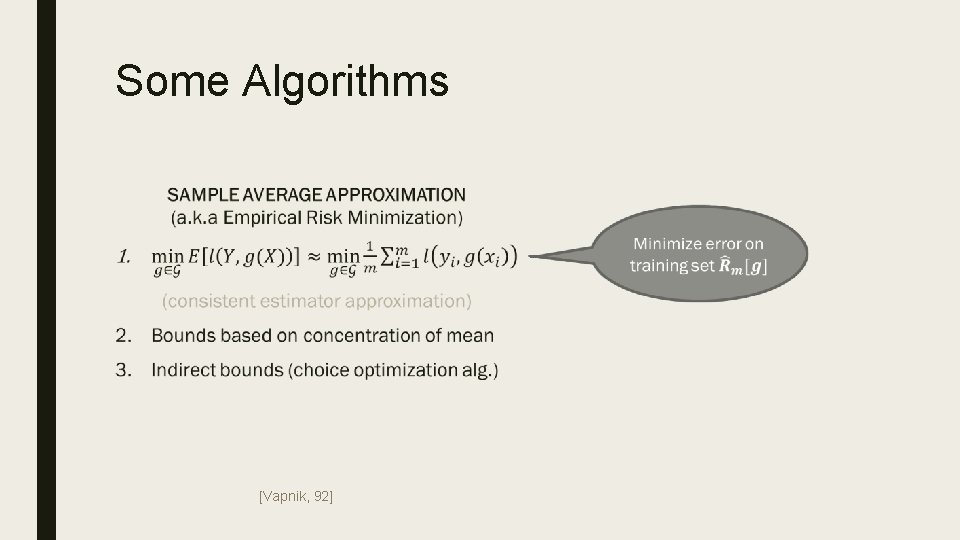 Some Algorithms

SAMPLE AVERAGE APPROXIMATION
(a.k.a Empirical Risk Minimization)

1. $\min_{g \in \mathcal{G}} E[l(Y, g(X))] \approx \min_{g \in \mathcal{G}} \frac{1}{m} \sum_{i=1}^{m} l(y_i, g(x_i))$

Minimize error on training set $\hat{R}_m[g]$

(consistent estimator approximation)

2. Bounds based on concentration of mean

3. Indirect bounds (choice optimization alg.)

[Vapnik, 92]